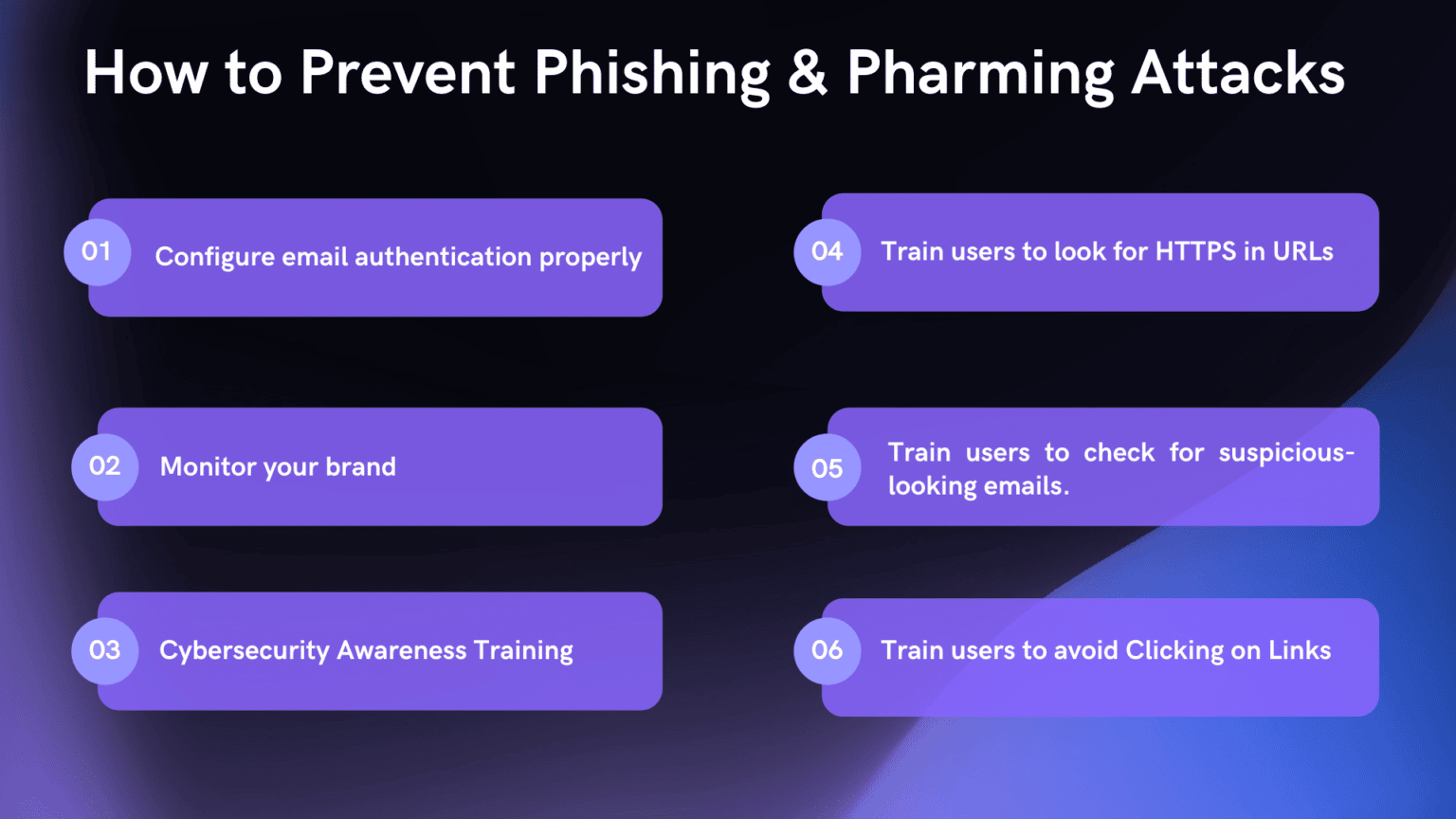 How to Prevent Phishing & Pharming Attacks

01 Configure email authentication properly

02 Monitor your brand

03 Cybersecurity Awareness Training

04 Train users to look for HTTPS in URLs

05 Train users to check for suspicious-looking emails.

06 Train users to avoid Clicking on Links